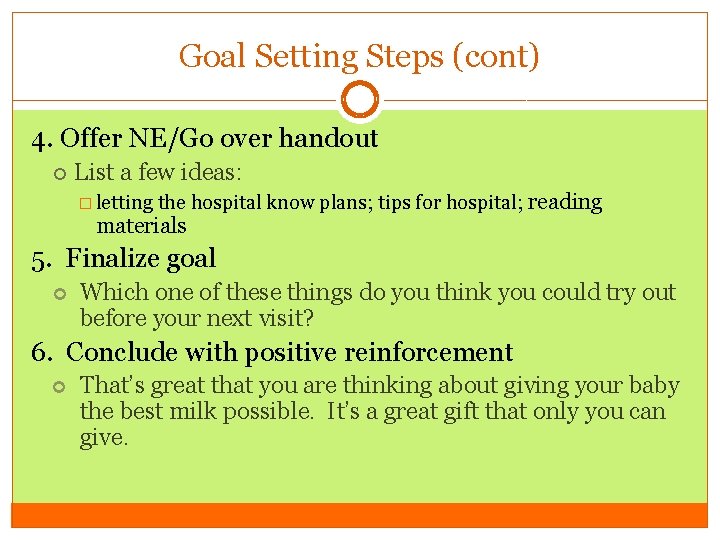 Goal Setting Steps (cont)

4. Offer NE/Go over handout

List a few ideas:

letting the hospital know plans; tips for hospital; reading materials

5. Finalize goal

Which one of these things do you think you could try out before your next visit?

6. Conclude with positive reinforcement

That's great that you are thinking about giving your baby the best milk possible. It's a great gift that only you can give.